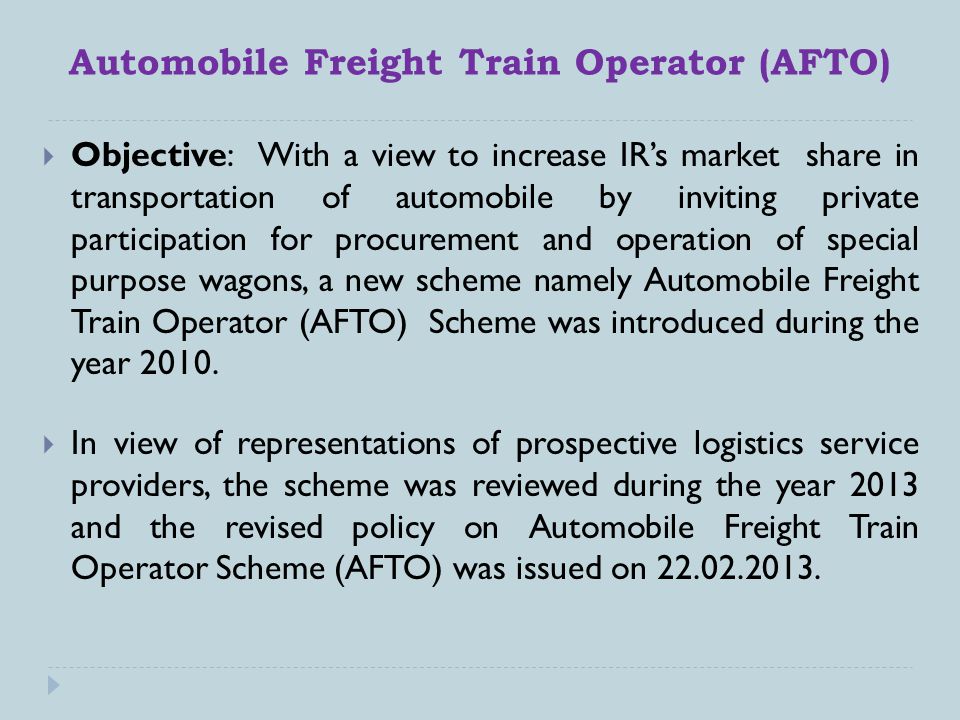 Automobile Freight Train Operator (AFTO)

Objective: With a view to increase IR's market share in transportation of automobile by inviting private participation for procurement and operation of special purpose wagons, a new scheme namely Automobile Freight Train Operator (AFTO) Scheme was introduced during the year 2010.

In view of representations of prospective logistics service providers, the scheme was reviewed during the year 2013 and the revised policy on Automobile Freight Train Operator Scheme (AFTO) was issued on 22.02.2013.